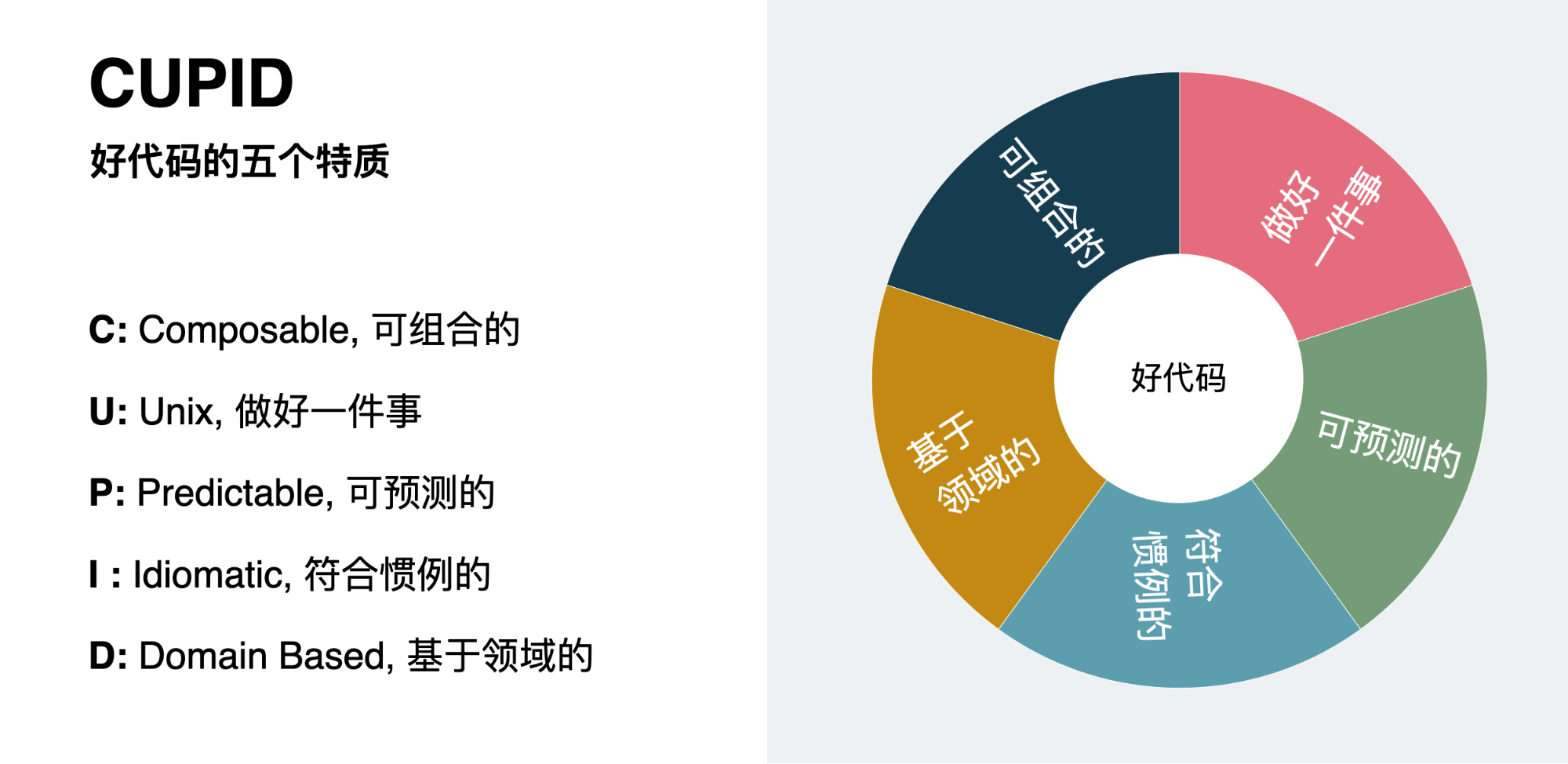 CUPID

好代码的五个特质

C: Composable, 可组合的

U: Unix, 做好一件事

P: Predictable, 可预测的

I : Idiomatic, 符合惯例的

D: Domain Based, 基于领域的

可组合的

做好一件事

好代码

可预测的

符合惯例的

基于领域的